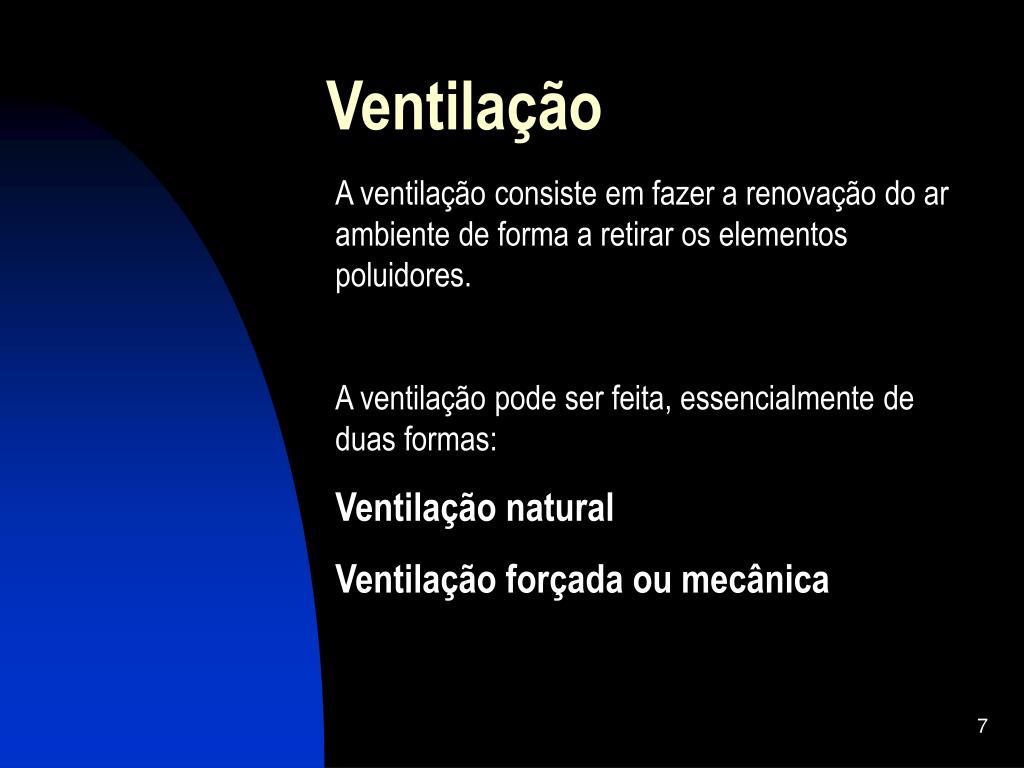 Ventilação

A ventilação consiste em fazer a renovação do ar ambiente de forma a retirar os elementos poluidores.

A ventilação pode ser feita, essencialmente de duas formas:

Ventilação natural

Ventilação forçada ou mecânica

7